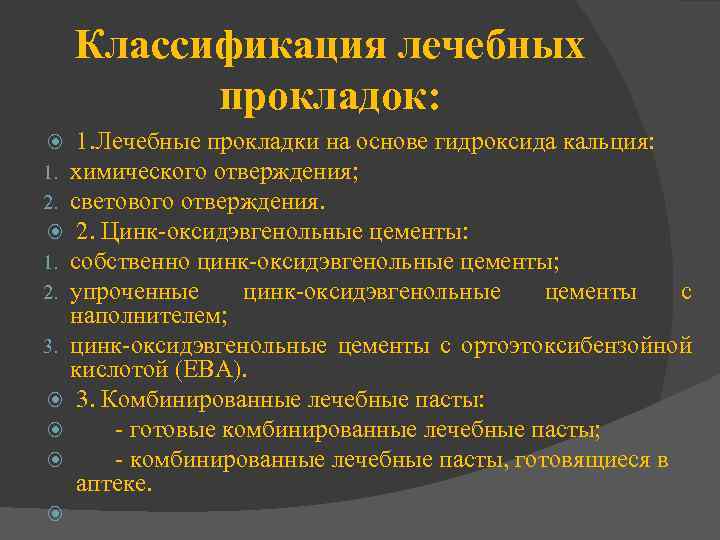 Классификация лечебных прокладок:

1.Лечебные прокладки на основе гидроксида кальция:

1. химического отверждения;
2. светового отверждения.

2. Цинк-оксидэвгенольные цементы:

1. собственно цинк-оксидэвгенольные цементы;
2. упроченные цинк-оксидэвгенольные цементы с наполнителем;
3. цинк-оксидэвгенольные цементы с ортоэтоксибензойной кислотой (ЕВА).

3. Комбинированные лечебные пасты:

- готовые комбинированные лечебные пасты;

- комбинированные лечебные пасты, готовящиеся в аптеке.